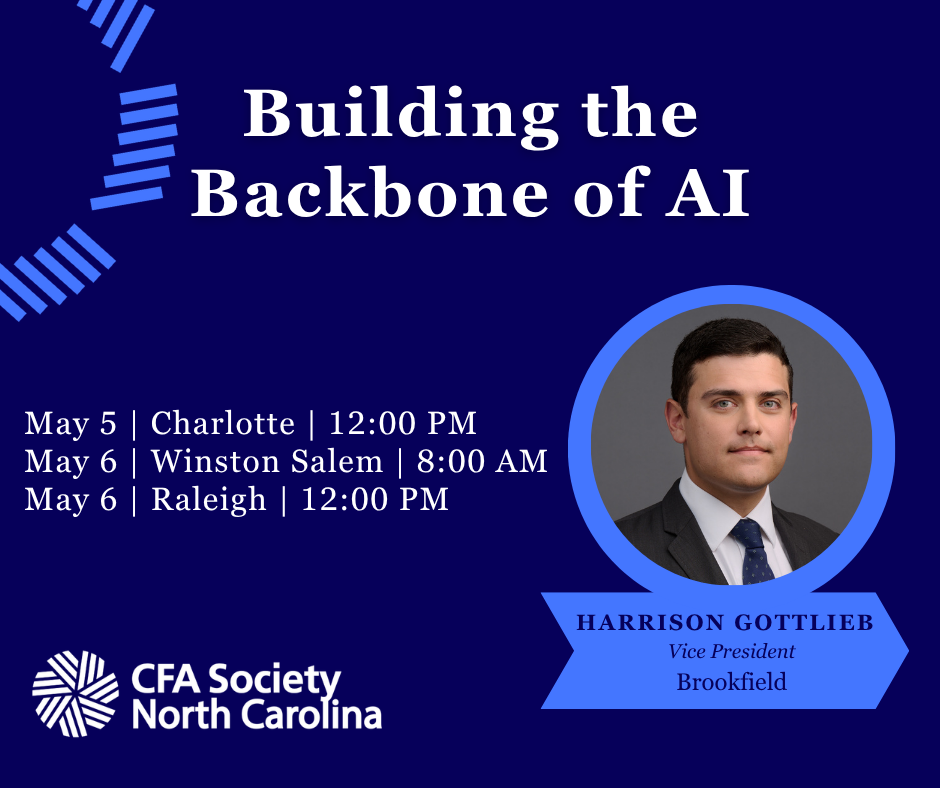 Building the Backbone of AI

May 5 | Charlotte | 12:00 PM
May 6 | Winston Salem | 8:00 AM
May 6 | Raleigh | 12:00 PM

HARRISON GOTTLIEB
Vice President
Brookfield

CFA Society North Carolina